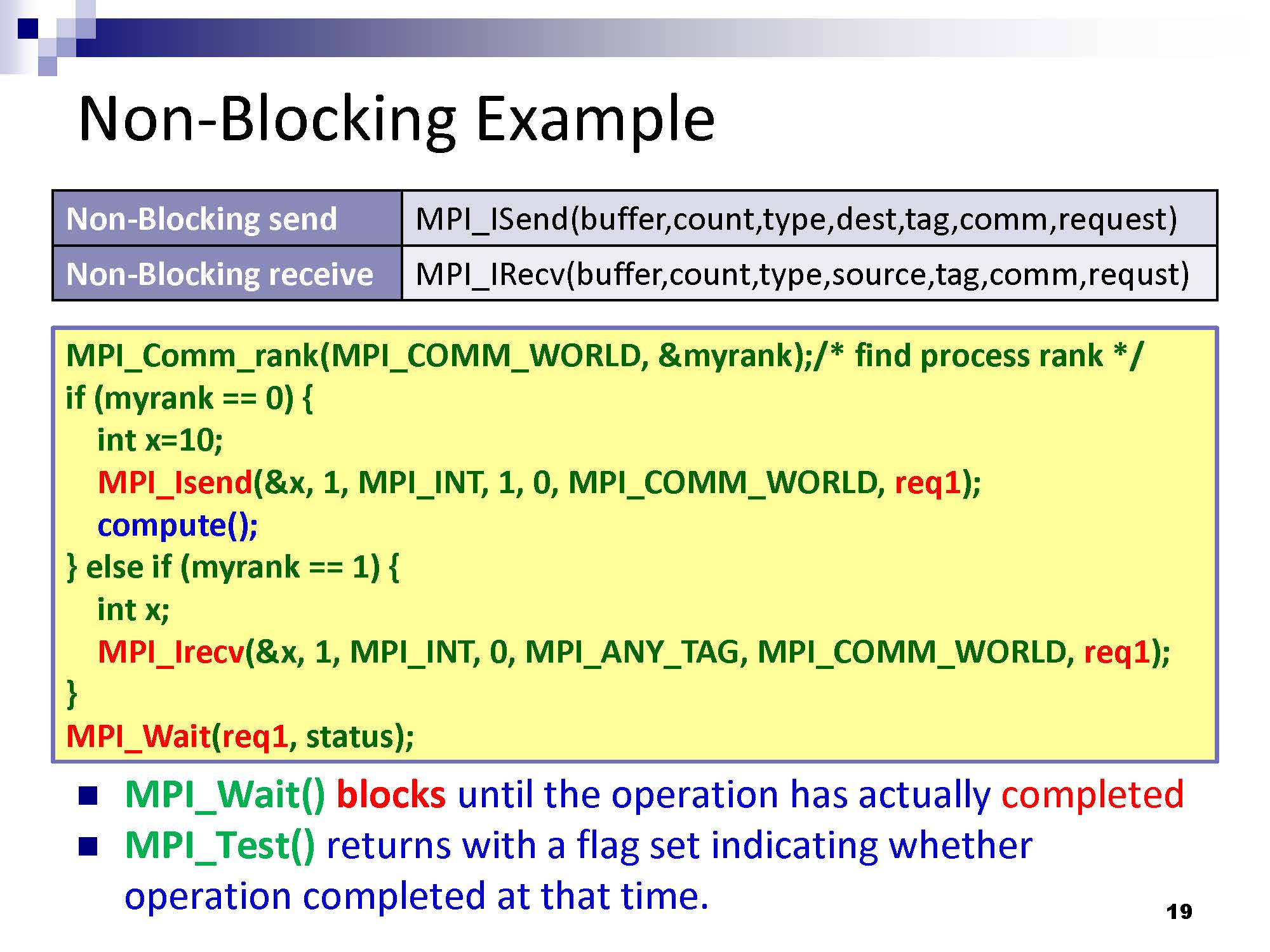 Non-Blocking Example

| Non-Blocking send | MPI_ISend(buffer,count,type,dest,tag,comm,request) |
|---|---|
| Non-Blocking receive | MPI_IRecv(buffer,count,type,source,tag,comm,requst) |

MPI_Comm_rank(MPI_COMM_WORLD, &myrank);/* find process rank */
if (myrank == 0) {
int x=10;
MPI_Isend(&x, 1, MPI_INT, 1, 0, MPI_COMM_WORLD, req1);
compute();
} else if (myrank == 1) {
int x;
MPI_Irecv(&x, 1, MPI_INT, 0, MPI_ANY_TAG, MPI_COMM_WORLD, req1);
}
MPI_Wait(req1, status);

MPI_Wait() blocks until the operation has actually completed

MPI_Test() returns with a flag set indicating whether operation completed at that time.

19